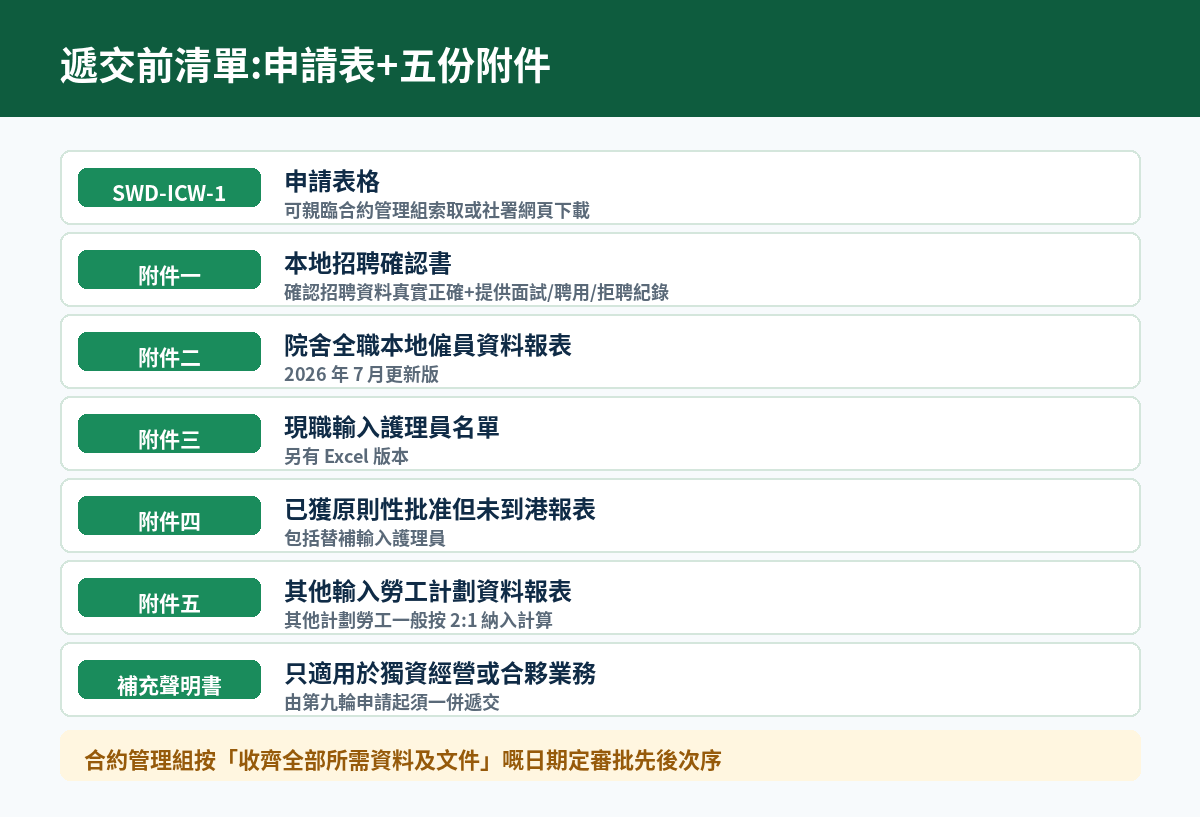 遞交前清單:申請表+五份附件

SWD-ICW-1
申請表格
可親臨合約管理組索取或社署網頁下載

附件一
本地招聘確認書
確認招聘資料真實正確+提供面試/聘用/拒聘紀錄

附件二
院舍全職本地僱員資料報表
2026 年 7 月更新版

附件三
現職輸入護理員名單
另有 Excel 版本

附件四
已獲原則性批准但未到港報表
包括替補輸入護理員

附件五
其他輸入勞工計劃資料報表
其他計劃勞工一般按 2:1 納入計算

補充聲明書
只適用於獨資經營或合夥業務
由第九輪申請起須一併遞交

合約管理組按「收齊全部所需資料及文件」嘅日期定審批先後次序